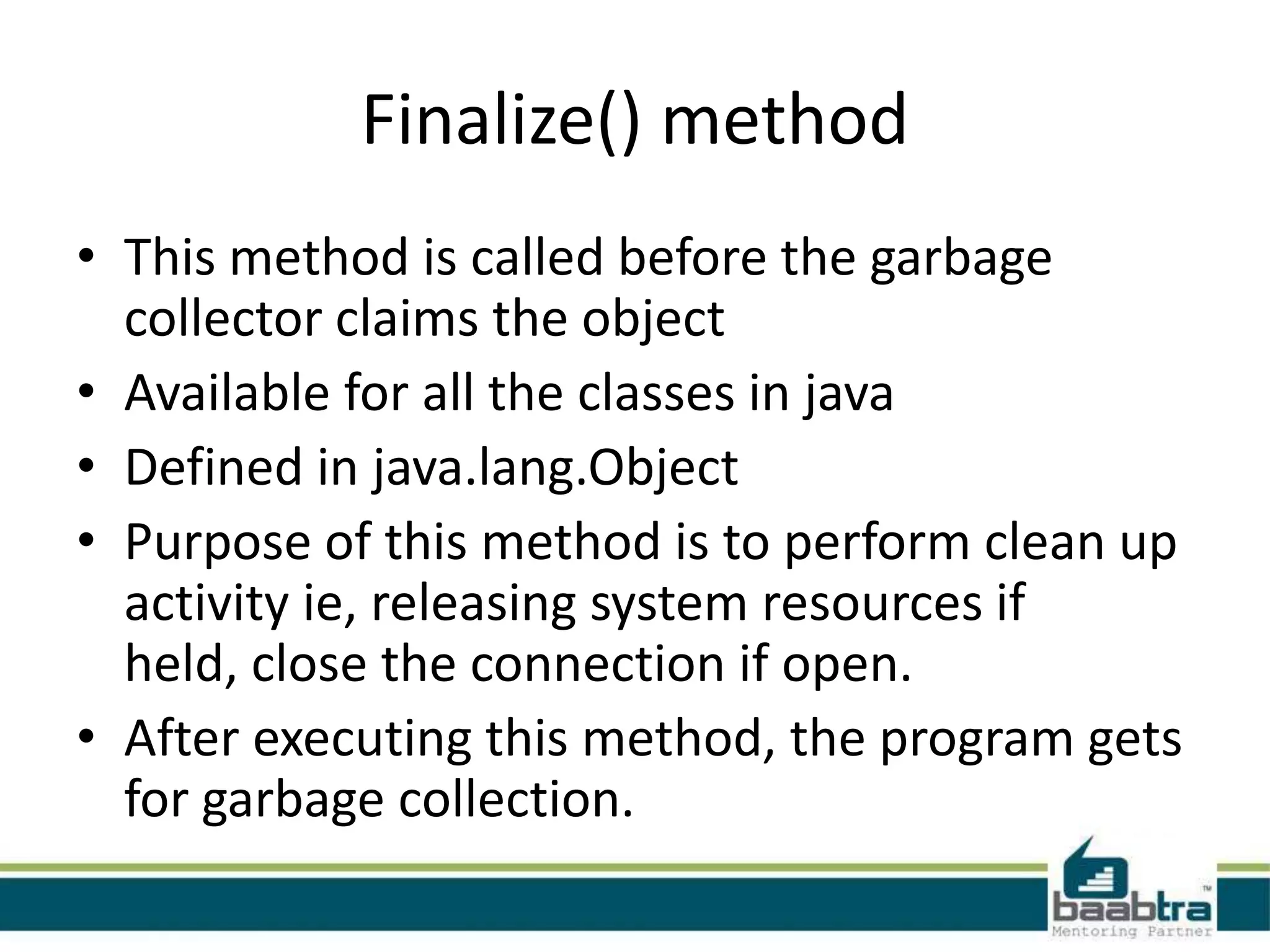 Finalize() method

• This method is called before the garbage collector claims the object
• Available for all the classes in java
• Defined in java.lang.Object
• Purpose of this method is to perform clean up activity ie, releasing system resources if held, close the connection if open.
• After executing this method, the program gets for garbage collection.

baabtra™
Mentoring Partner